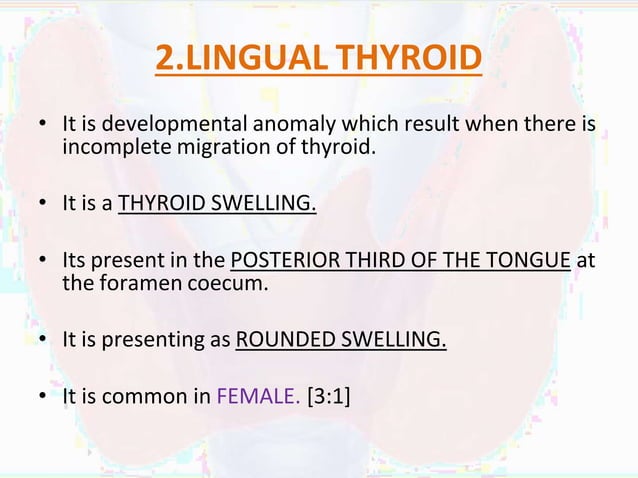 2.LINGUAL THYROID

• It is developmental anomaly which result when there is incomplete migration of thyroid.

• It is a THYROID SWELLING.

• Its present in the POSTERIOR THIRD OF THE TONGUE at the foramen coecum.

• It is presenting as ROUNDED SWELLING.

• It is common in FEMALE. [3:1]